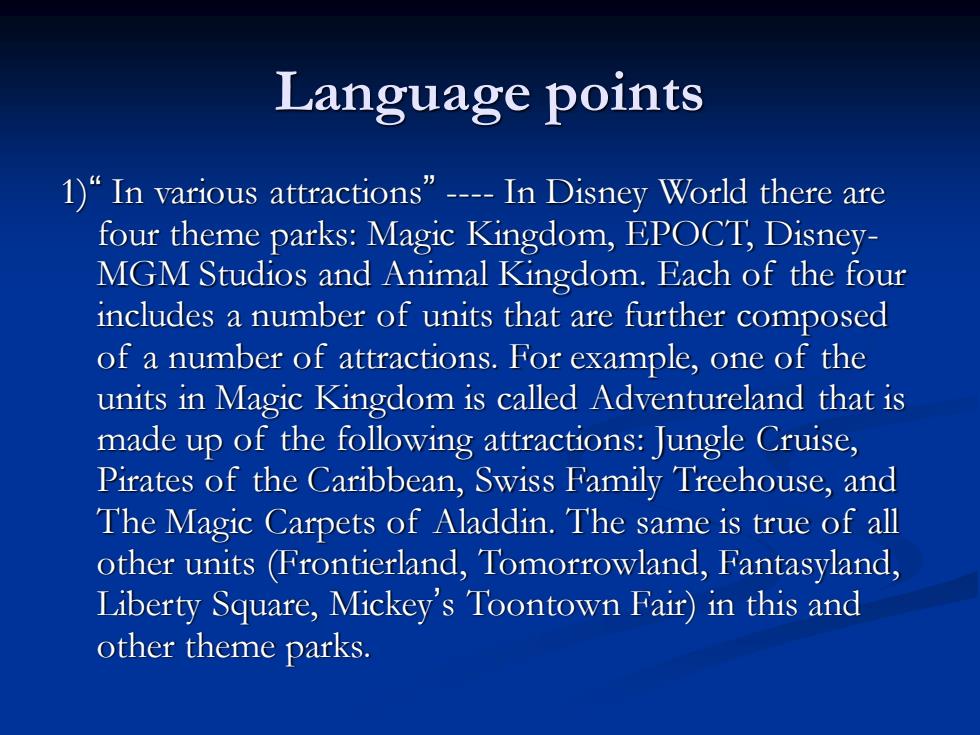 Language points

1)“ In various attractions” ---- In Disney World there are four theme parks: Magic Kingdom, EPOCT, Disney-MGM Studios and Animal Kingdom. Each of the four includes a number of units that are further composed of a number of attractions. For example, one of the units in Magic Kingdom is called Adventureland that is made up of the following attractions: Jungle Cruise, Pirates of the Caribbean, Swiss Family Treehouse, and The Magic Carpets of Aladdin. The same is true of all other units (Frontierland, Tomorrowland, Fantasyland, Liberty Square, Mickey’s Toontown Fair) in this and other theme parks.